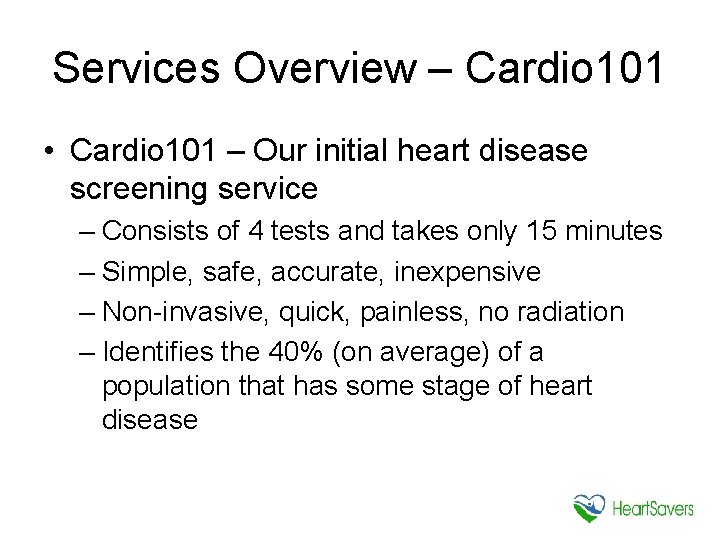 Services Overview – Cardio101

• Cardio101 – Our initial heart disease screening service
  – Consists of 4 tests and takes only 15 minutes
  – Simple, safe, accurate, inexpensive
  – Non-invasive, quick, painless, no radiation
  – Identifies the 40% (on average) of a population that has some stage of heart disease

HeartSavers